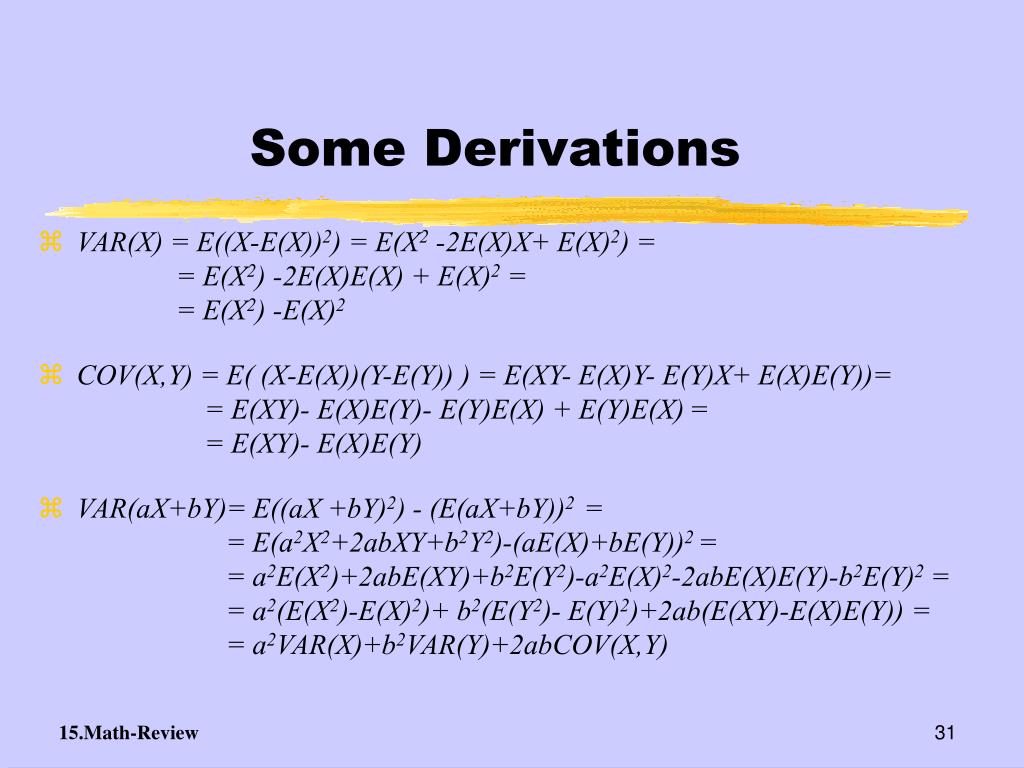 Some Derivations

$VAR(X) = E((X-E(X))^2) = E(X^2 -2E(X)X+ E(X)^2) =$
$= E(X^2) -2E(X)E(X) + E(X)^2 =$
$= E(X^2) -E(X)^2$

$COV(X,Y) = E( (X-E(X))(Y-E(Y)) ) = E(XY- E(X)Y- E(Y)X+ E(X)E(Y))=$
$= E(XY)- E(X)E(Y)- E(Y)E(X) + E(Y)E(X) =$
$= E(XY)- E(X)E(Y)$

$VAR(aX+bY)= E((aX +bY)^2) - (E(aX+bY))^2 =$
$= E(a^2X^2+2abXY+b^2Y^2)-(aE(X)+bE(Y))^2 =$
$= a^2E(X^2)+2abE(XY)+b^2E(Y^2)-a^2E(X)^2-2abE(X)E(Y)-b^2E(Y)^2 =$
$= a^2(E(X^2)-E(X)^2)+ b^2(E(Y^2)- E(Y)^2)+2ab(E(XY)-E(X)E(Y)) =$
$= a^2VAR(X)+b^2VAR(Y)+2abCOV(X,Y)$

15.Math-Review

31